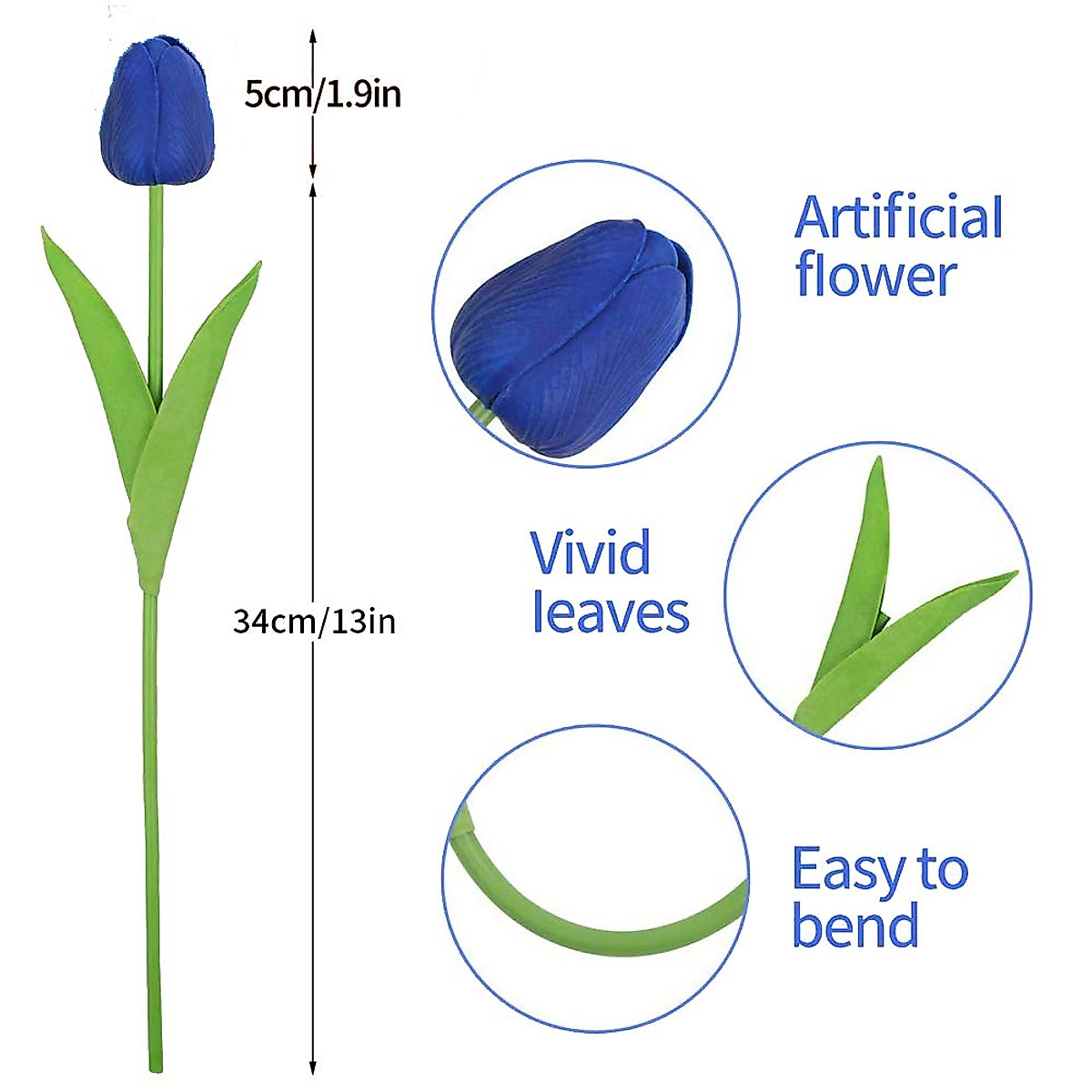 5cm/1.9in

34cm/13in

Artificial flower

Vivid leaves

Easy to bend